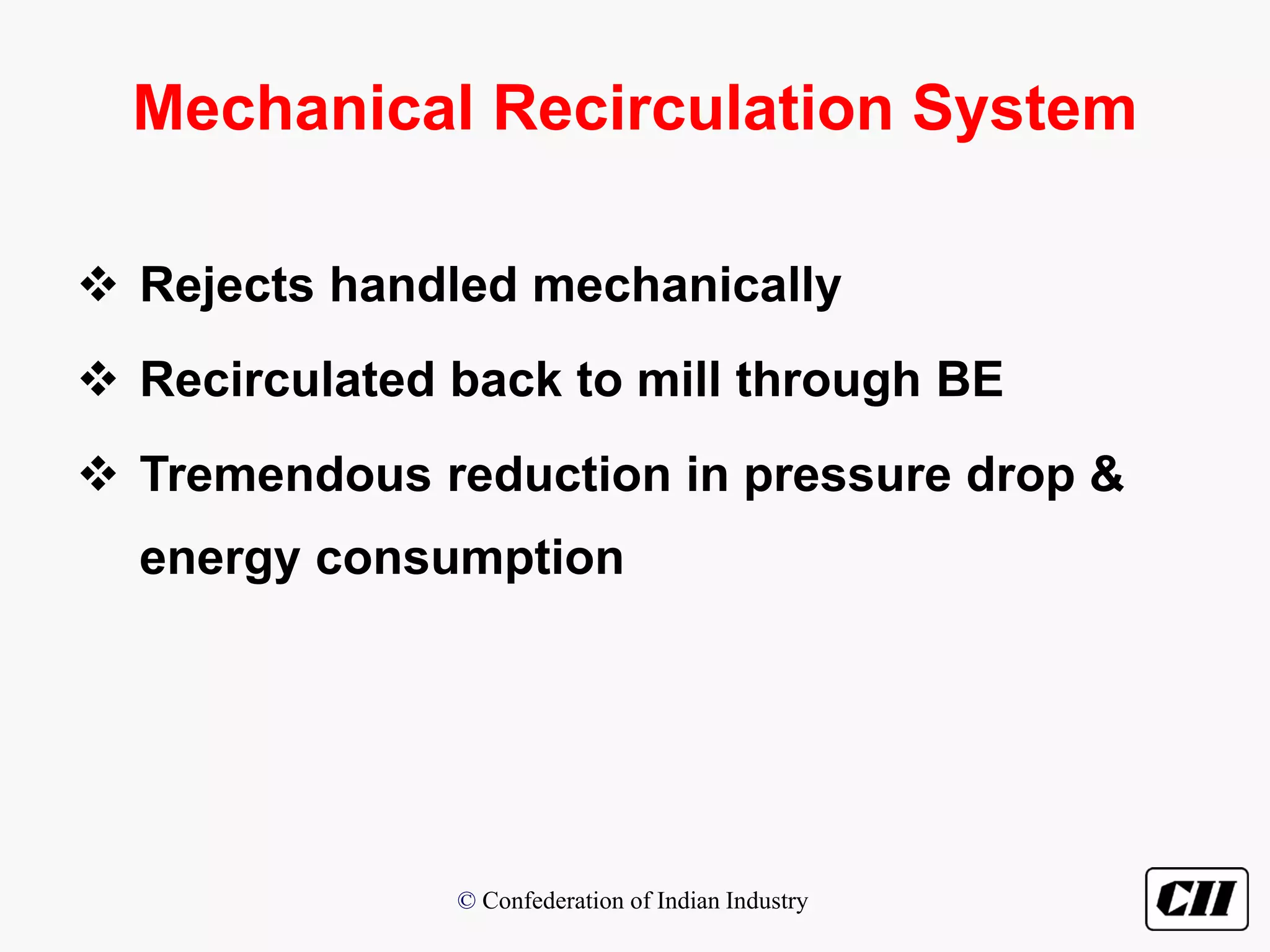 Mechanical Recirculation System

❖ Rejects handled mechanically

❖ Recirculated back to mill through BE

❖ Tremendous reduction in pressure drop & energy consumption

© Confederation of Indian Industry

CII